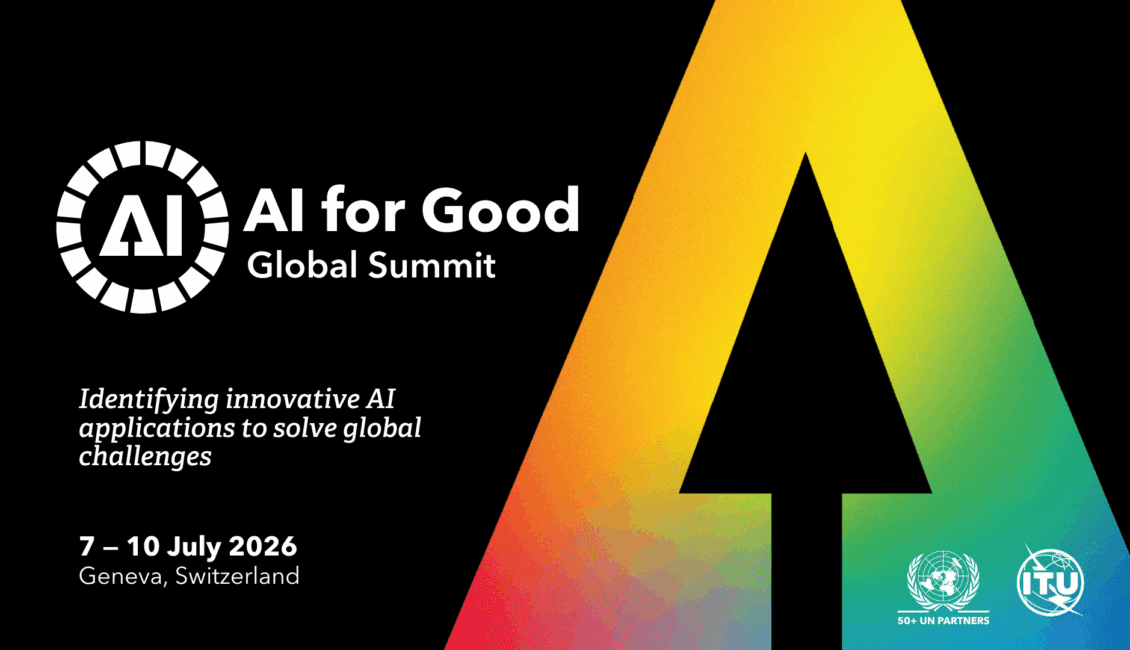 AI

AI for Good
Global Summit

Identifying innovative AI applications to solve global challenges

7 – 10 July 2026
Geneva, Switzerland

50+ UN PARTNERS

ITU